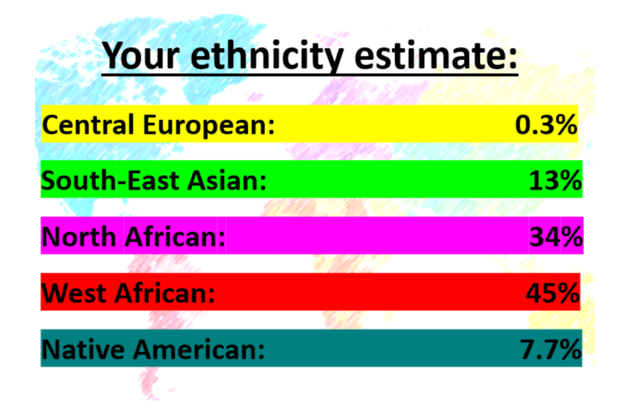 Your ethnicity estimate:

Central European: 0.3%

South-East Asian: 13%

North African: 34%

West African: 45%

Native American: 7.7%